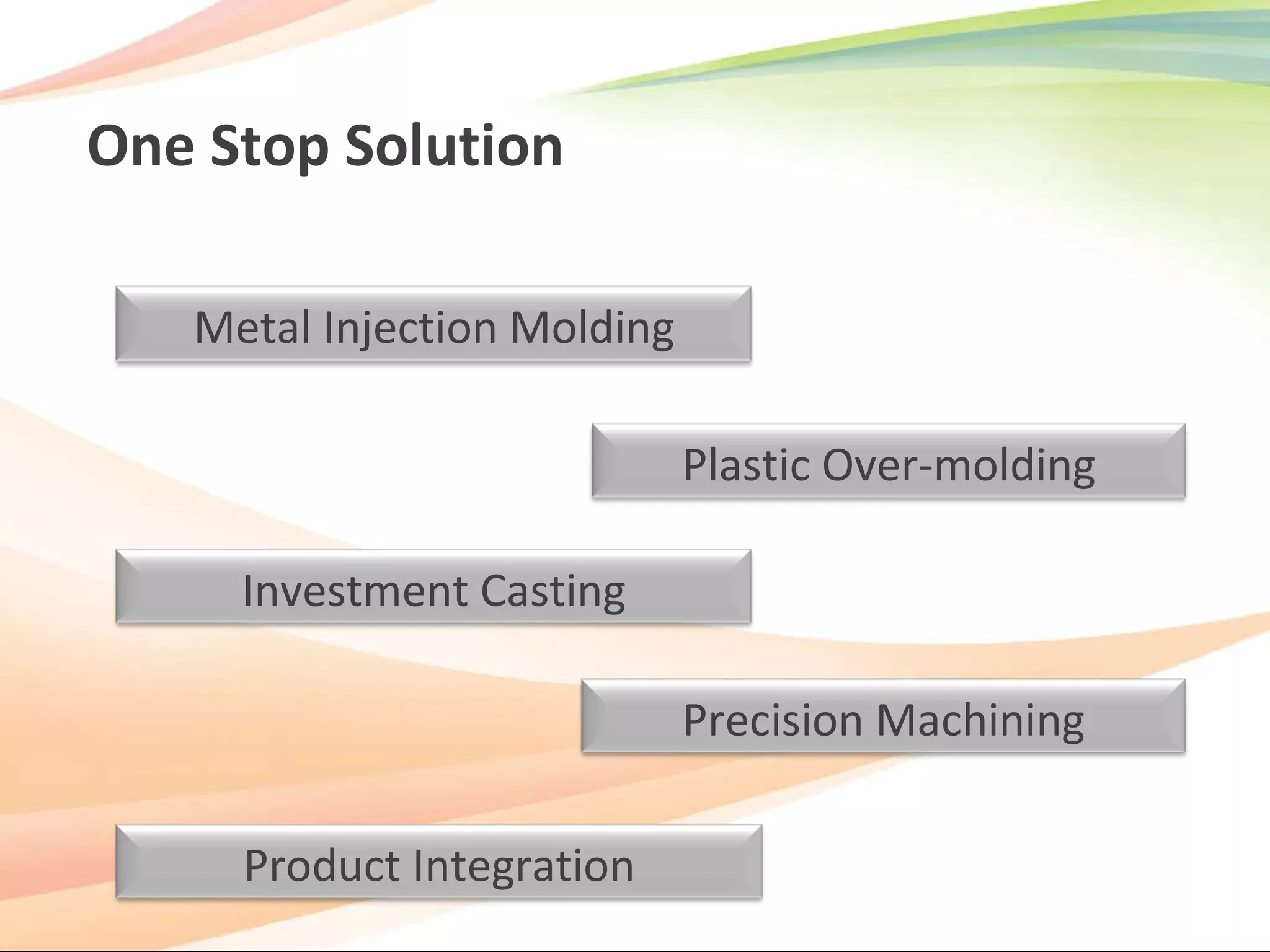 One Stop Solution

Metal Injection Molding

Plastic Over-molding

Investment Casting

Precision Machining

Product Integration